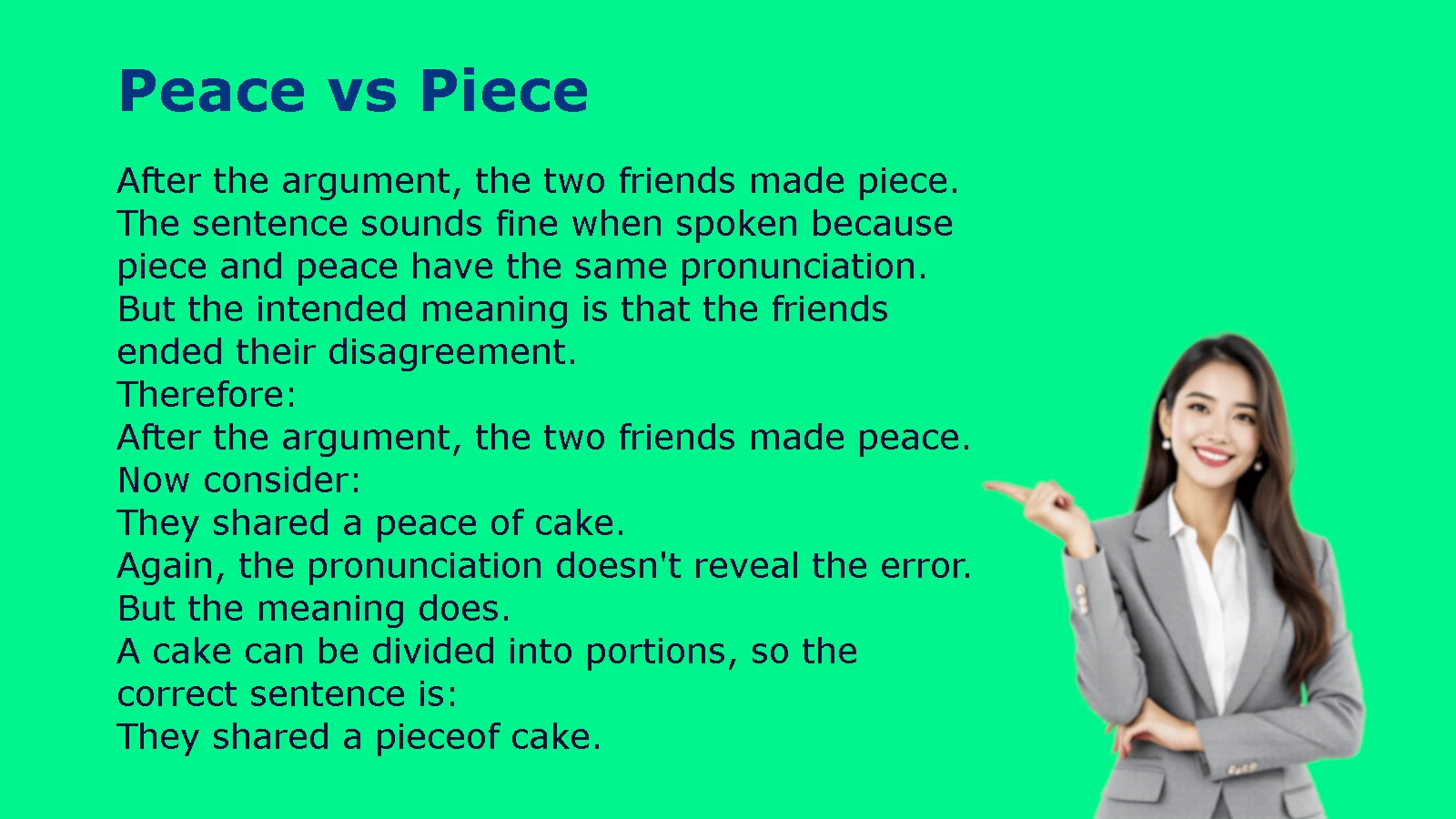 Peace vs Piece

After the argument, the two friends made piece.
The sentence sounds fine when spoken because piece and peace have the same pronunciation.
But the intended meaning is that the friends ended their disagreement.
Therefore:
After the argument, the two friends made peace.
Now consider:
They shared a peace of cake.
Again, the pronunciation doesn't reveal the error.
But the meaning does.
A cake can be divided into portions, so the correct sentence is:
They shared a pieceof cake.